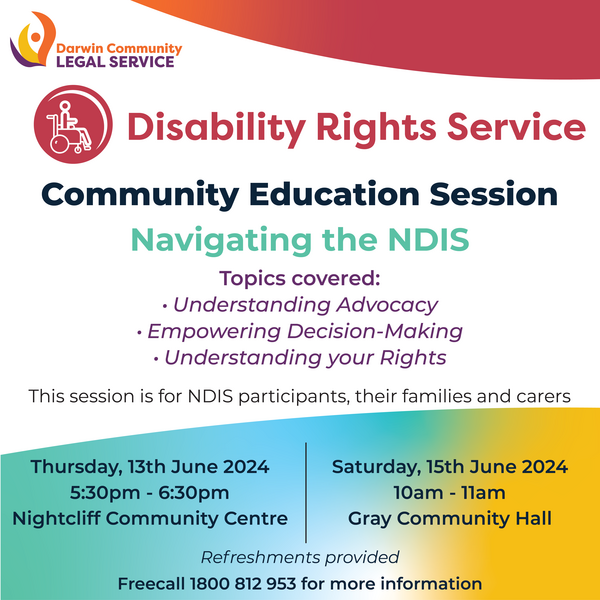 Darwin Community
LEGAL SERVICE

Disability Rights Service

Community Education Session

Navigating the NDIS

Topics covered:
• Understanding Advocacy
• Empowering Decision-Making
• Understanding your Rights

This session is for NDIS participants, their families and carers

Thursday, 13th June 2024
5:30pm - 6:30pm
Nightcliff Community Centre

Saturday, 15th June 2024
10am - 11am
Gray Community Hall

Refreshments provided

Freecall 1800 812 953 for more information